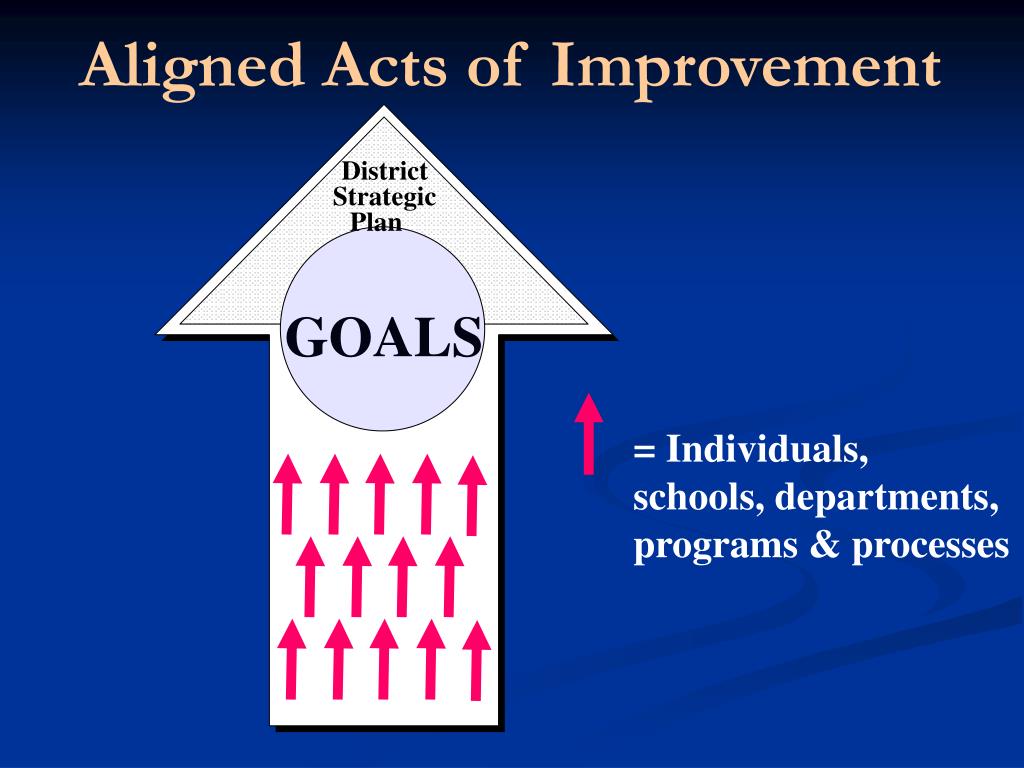 Aligned Acts of Improvement

District Strategic Plan

GOALS

= Individuals, schools, departments, programs & processes